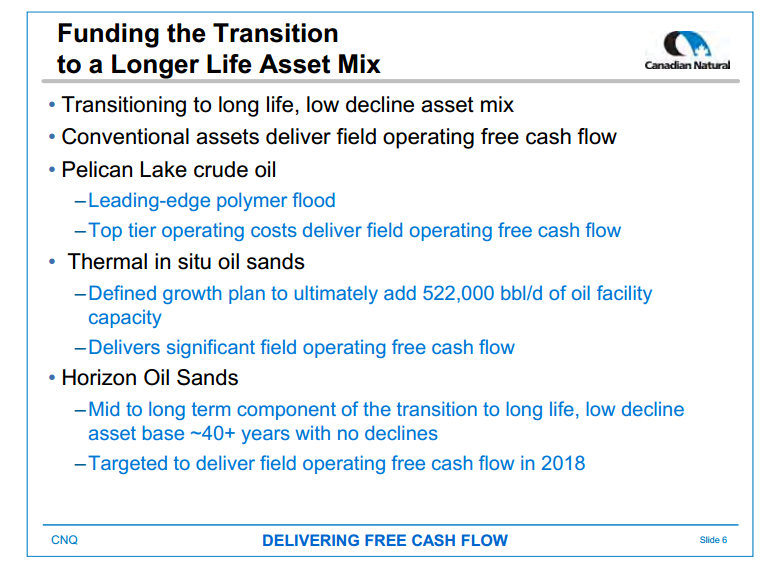 Funding the Transition to a Longer Life Asset Mix

Canadian Natural

• Transitioning to long life, low decline asset mix
• Conventional assets deliver field operating free cash flow
• Pelican Lake crude oil
– Leading-edge polymer flood
– Top tier operating costs deliver field operating free cash flow
• Thermal in situ oil sands
– Defined growth plan to ultimately add 522,000 bbl/d of oil facility capacity
– Delivers significant field operating free cash flow
• Horizon Oil Sands
– Mid to long term component of the transition to long life, low decline asset base ~40+ years with no declines
– Targeted to deliver field operating free cash flow in 2018

CNQ DELIVERING FREE CASH FLOW Slide 6